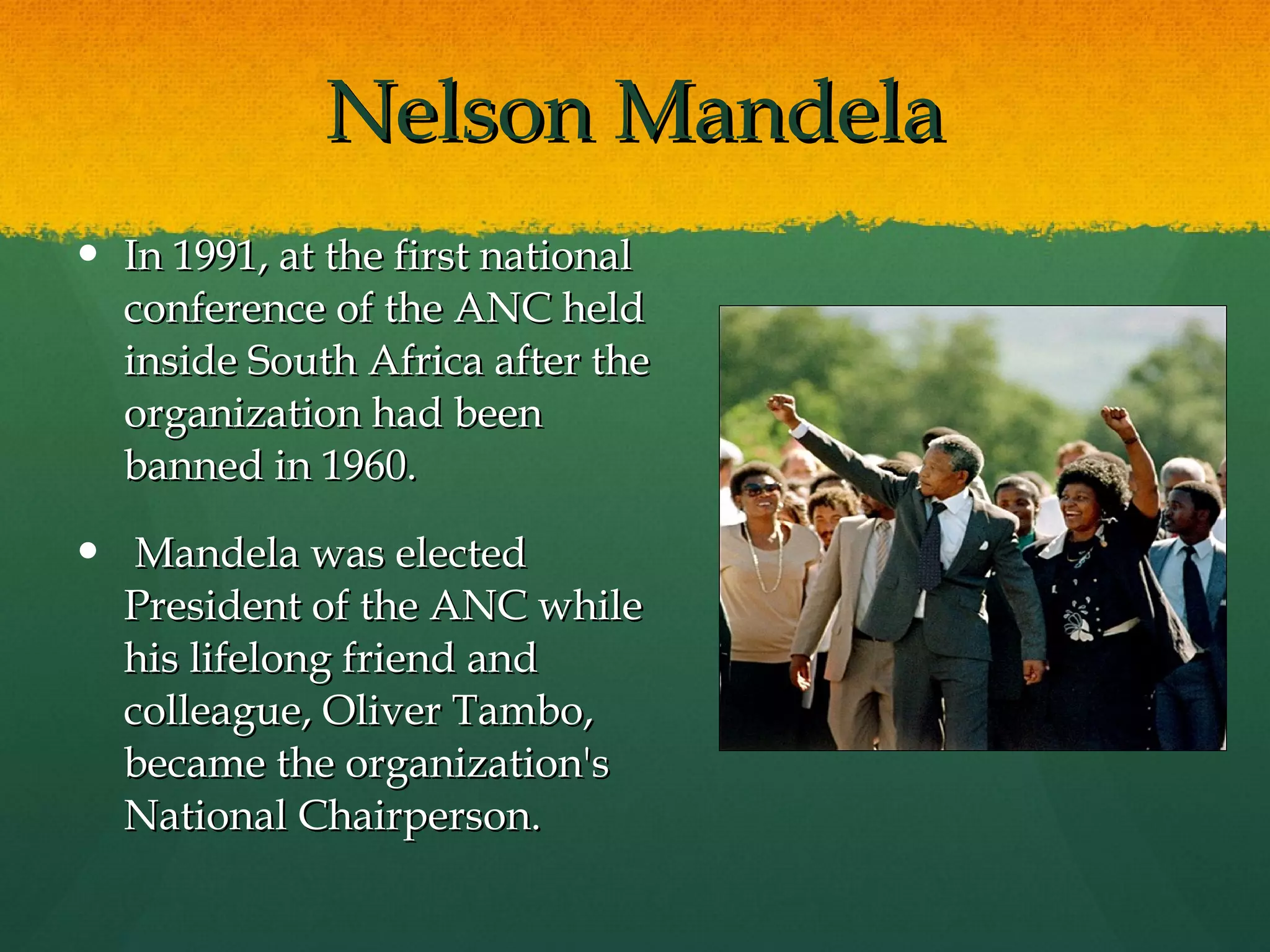 Nelson Mandela

• In 1991, at the first national conference of the ANC held inside South Africa after the organization had been banned in 1960.

• Mandela was elected President of the ANC while his lifelong friend and colleague, Oliver Tambo, became the organization's National Chairperson.